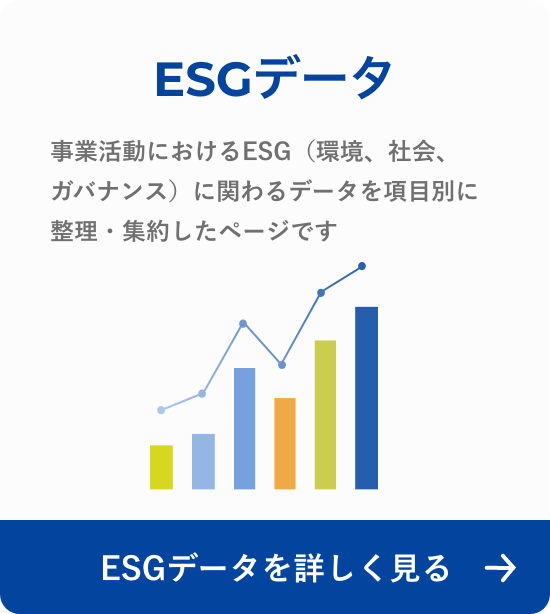 ESGデータ

事業活動におけるESG（環境、社会、ガバナンス）に関わるデータを項目別に整理・集約したページです

ESGデータを詳しく見る →